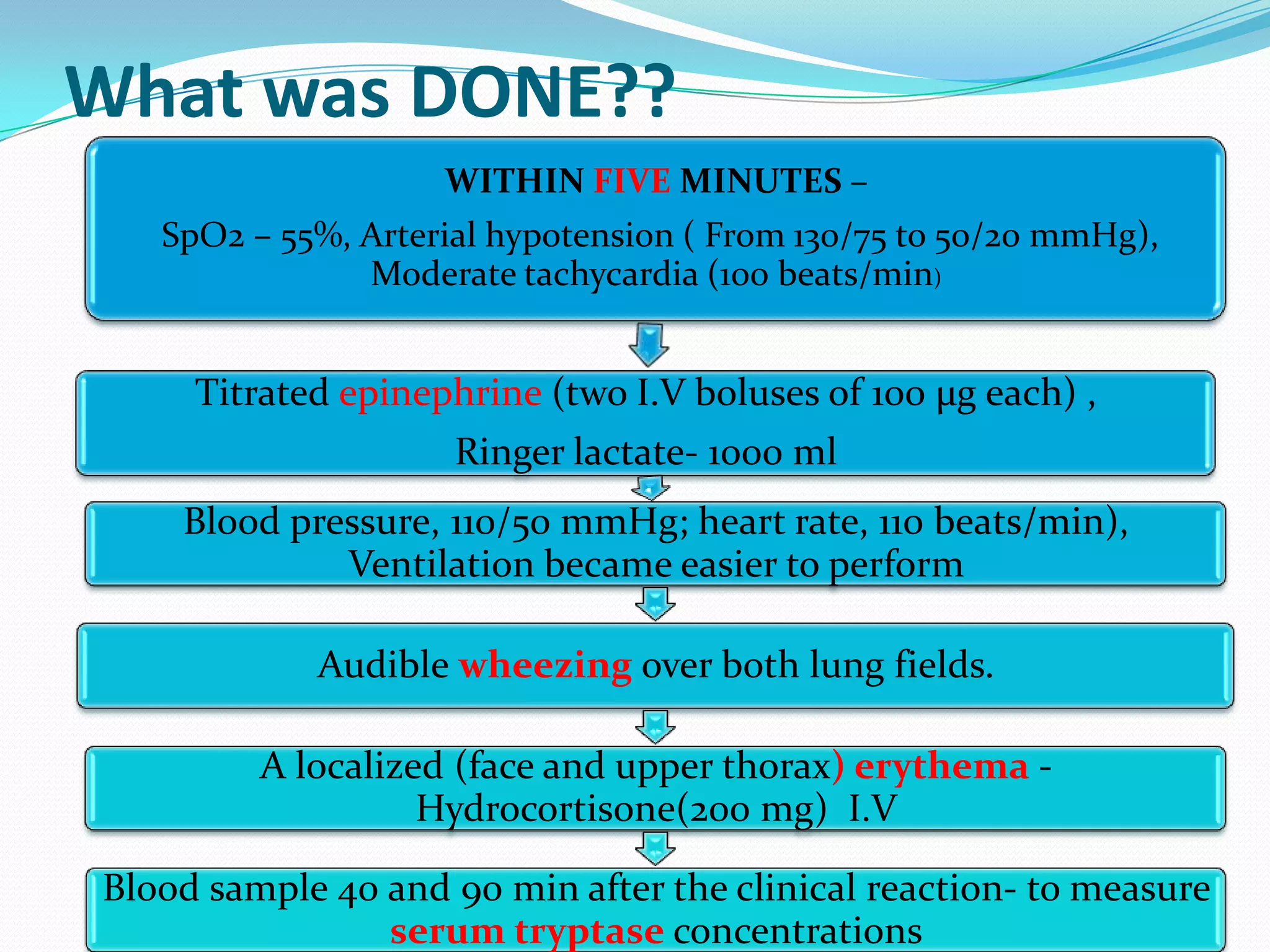 What was DONE??

WITHIN FIVE MINUTES –

SpO2 – 55%, Arterial hypotension ( From 130/75 to 50/20 mmHg), Moderate tachycardia (100 beats/min)

Titrated epinephrine (two I.V boluses of 100 µg each) ,

Ringer lactate- 1000 ml

Blood pressure, 110/50 mmHg; heart rate, 110 beats/min), Ventilation became easier to perform

Audible wheezing over both lung fields.

A localized (face and upper thorax) erythema - Hydrocortisone(200 mg) I.V

Blood sample 40 and 90 min after the clinical reaction- to measure serum tryptase concentrations